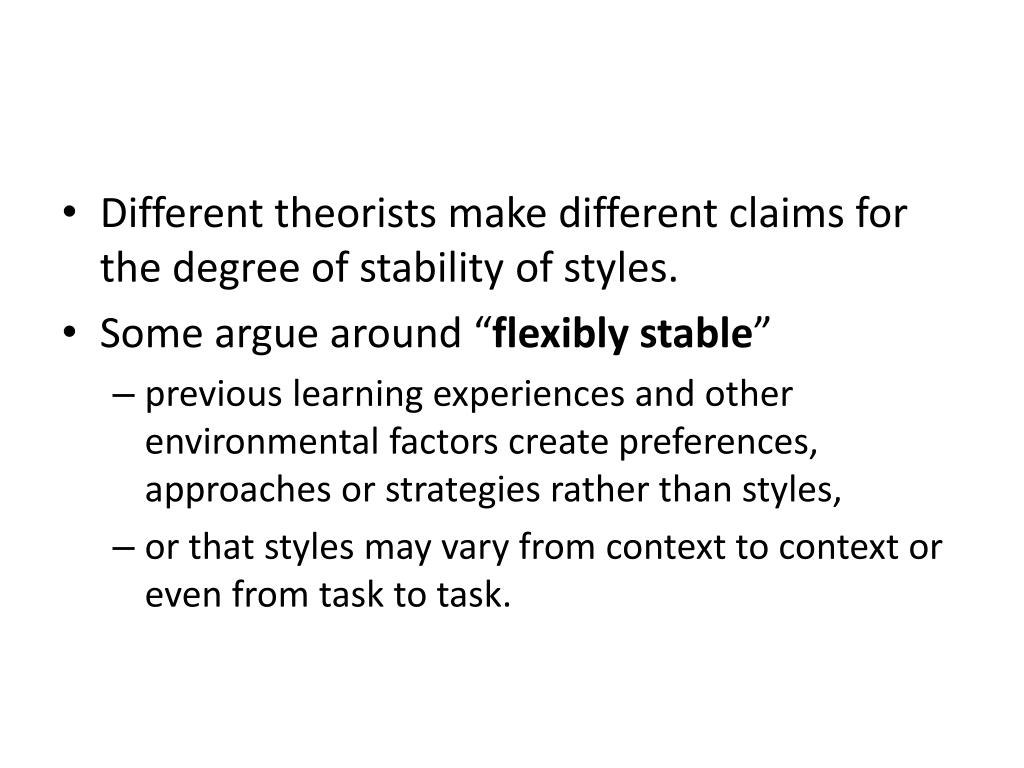 • Different theorists make different claims for the degree of stability of styles.
• Some argue around “flexibly stable”
– previous learning experiences and other environmental factors create preferences, approaches or strategies rather than styles,
– or that styles may vary from context to context or even from task to task.